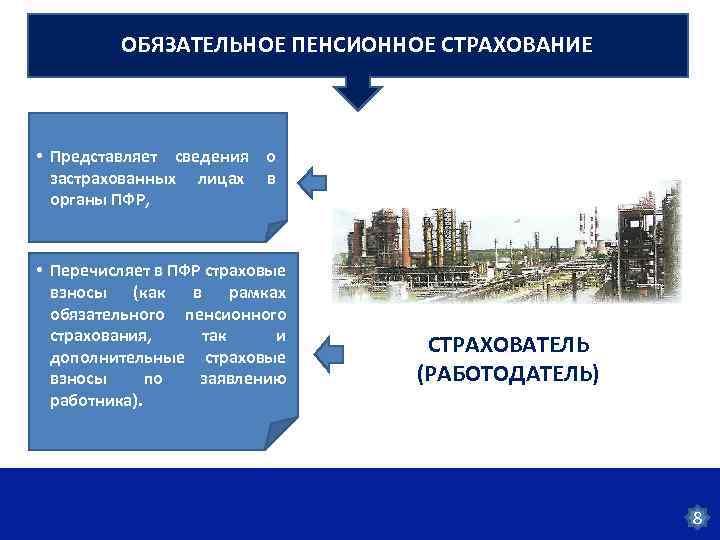 ОБЯЗАТЕЛЬНОЕ ПЕНСИОННОЕ СТРАХОВАНИЕ

• Представляет сведения о застрахованных лицах в органы ПФР,

• Перечисляет в ПФР страховые взносы (как в рамках обязательного пенсионного страхования, так и дополнительные страховые взносы по заявлению работника).

СТРАХОВАТЕЛЬ (РАБОТОДАТЕЛЬ)

8